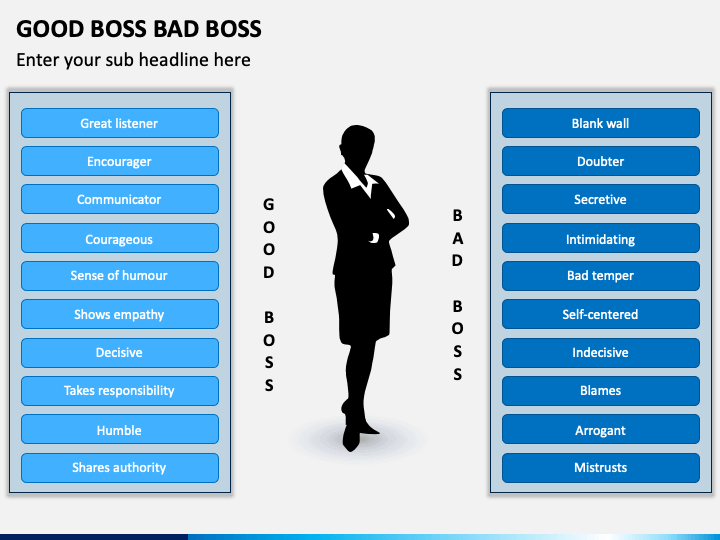 GOOD BOSS BAD BOSS

Enter your sub headline here

Great listener
Encourager
Communicator
Courageous
Sense of humour
Shows empathy
Decisive
Takes responsibility
Humble
Shares authority

GOOD BOSS

BAD BOSS

Blank wall
Doubter
Secretive
Intimidating
Bad temper
Self-centered
Indecisive
Blames
Arrogant
Mistrusts